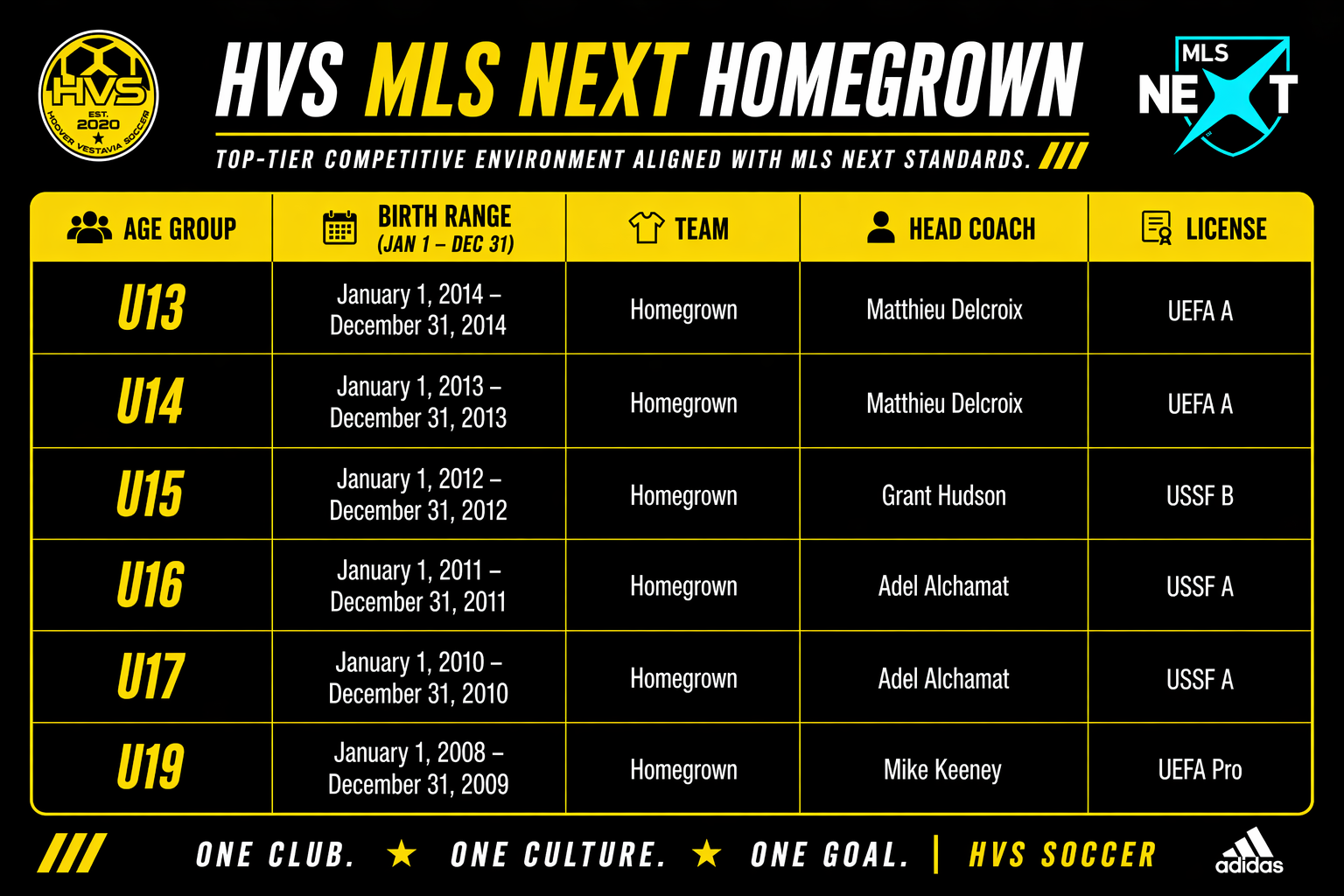 HVS
EST.
2020
HOOVER VESTAVIA SOCCER

HVS MLS NEXT HOMEGROWN

MLS NEXT

TOP-TIER COMPETITIVE ENVIRONMENT ALIGNED WITH MLS NEXT STANDARDS.

| AGE GROUP | BIRTH RANGE (JAN 1 – DEC 31) | TEAM | HEAD COACH | LICENSE |
|---|---|---|---|---|
| U13 | January 1, 2014 – December 31, 2014 | Homegrown | Matthieu Delcroix | UEFA A |
| U14 | January 1, 2013 – December 31, 2013 | Homegrown | Matthieu Delcroix | UEFA A |
| U15 | January 1, 2012 – December 31, 2012 | Homegrown | Grant Hudson | USSF B |
| U16 | January 1, 2011 – December 31, 2011 | Homegrown | Adel Alchamat | USSF A |
| U17 | January 1, 2010 – December 31, 2010 | Homegrown | Adel Alchamat | USSF A |
| U19 | January 1, 2008 – December 31, 2009 | Homegrown | Mike Keeney | UEFA Pro |

ONE CLUB. ★ ONE CULTURE. ★ ONE GOAL. | HVS SOCCER

adidas